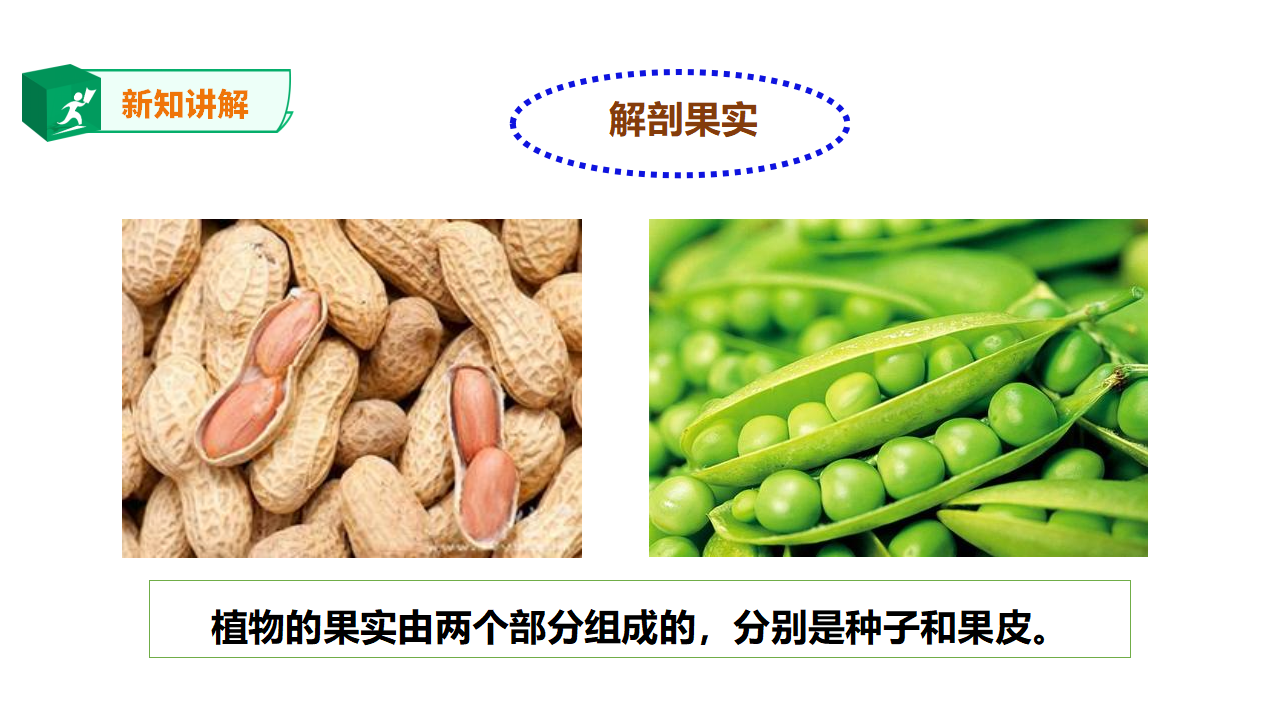 新知讲解

解剖果实

植物的果实由两个部分组成的，分别是种子和果皮。